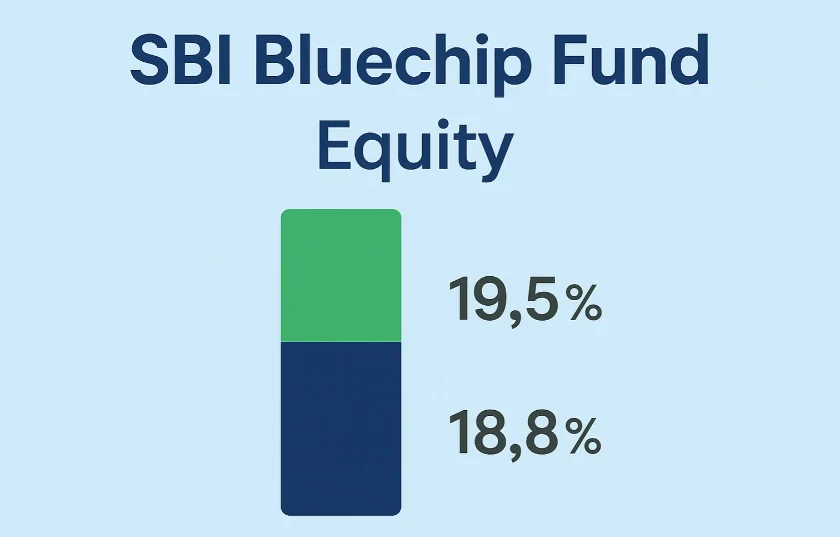 SBI Bluechip Fund
Equity

19,5%

18,8%